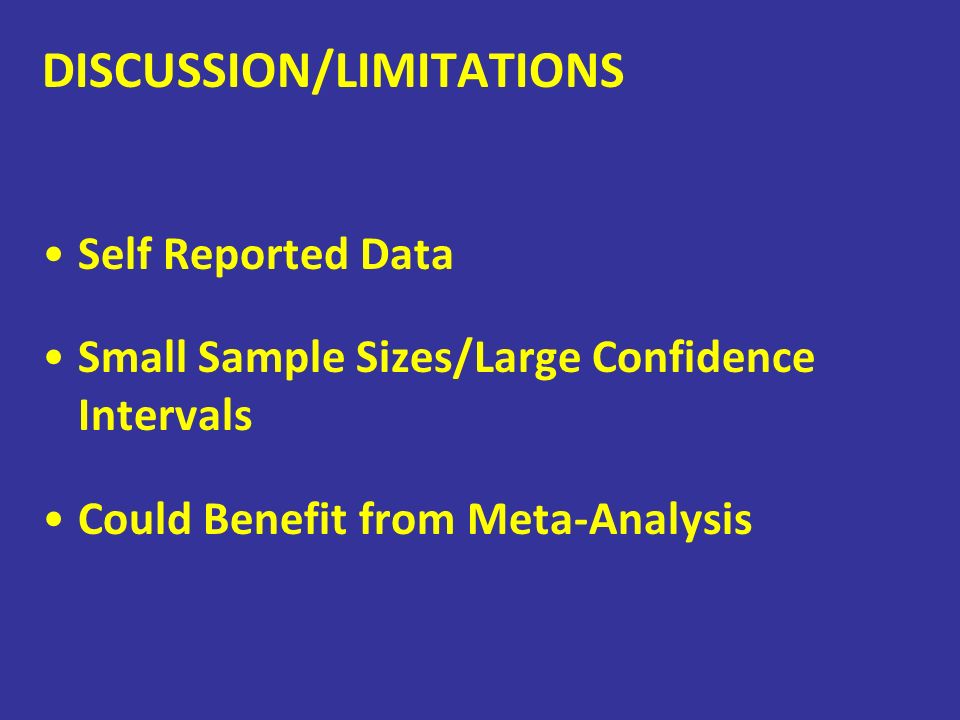 DISCUSSION/LIMITATIONS

• Self Reported Data

• Small Sample Sizes/Large Confidence Intervals

• Could Benefit from Meta-Analysis